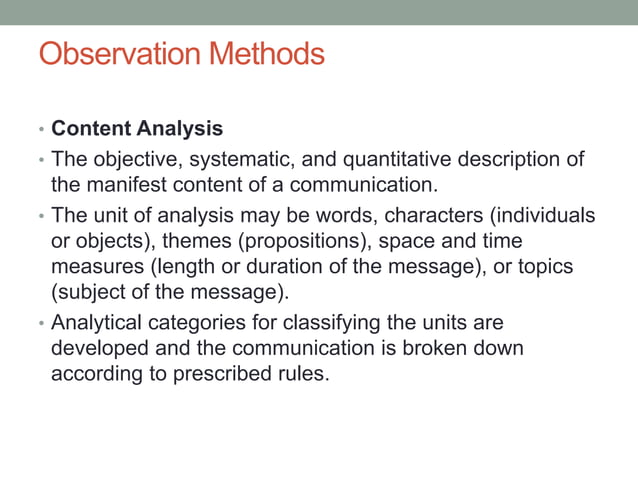 Observation Methods

• Content Analysis
• The objective, systematic, and quantitative description of the manifest content of a communication.
• The unit of analysis may be words, characters (individuals or objects), themes (propositions), space and time measures (length or duration of the message), or topics (subject of the message).
• Analytical categories for classifying the units are developed and the communication is broken down according to prescribed rules.